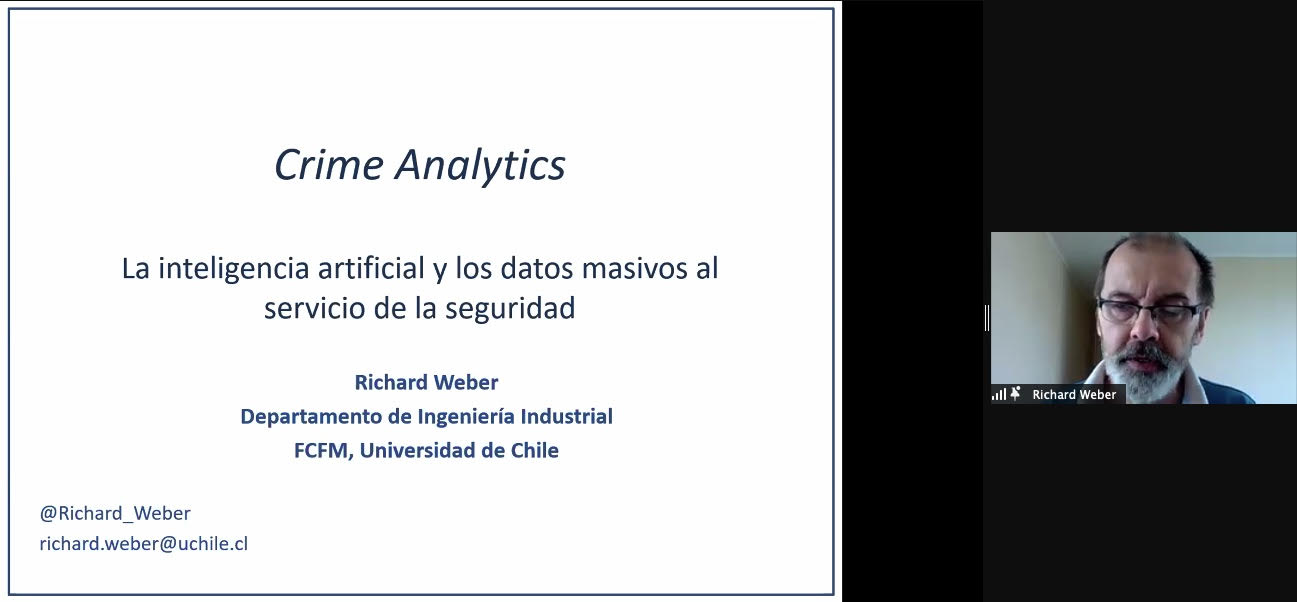 Crime Analytics

La inteligencia artificial y los datos masivos al servicio de la seguridad

Richard Weber
Departamento de Ingeniería Industrial
FCFM, Universidad de Chile

@Richard_Weber
richard.weber@uchile.cl

Richard Weber